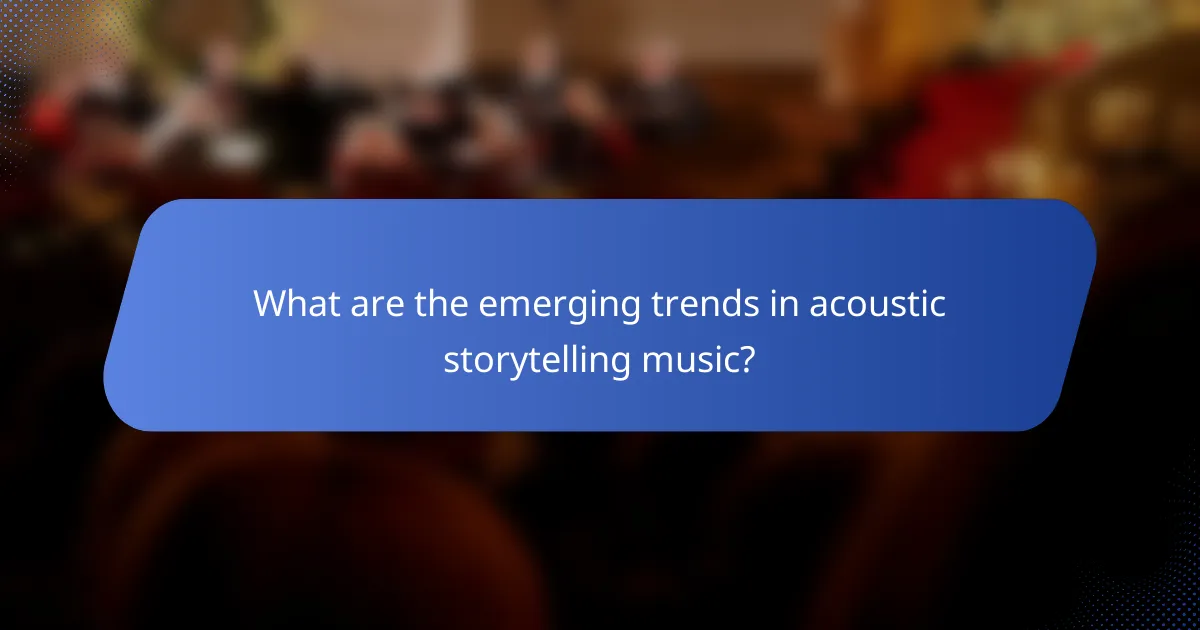 What are the emerging trends in acoustic storytelling music?